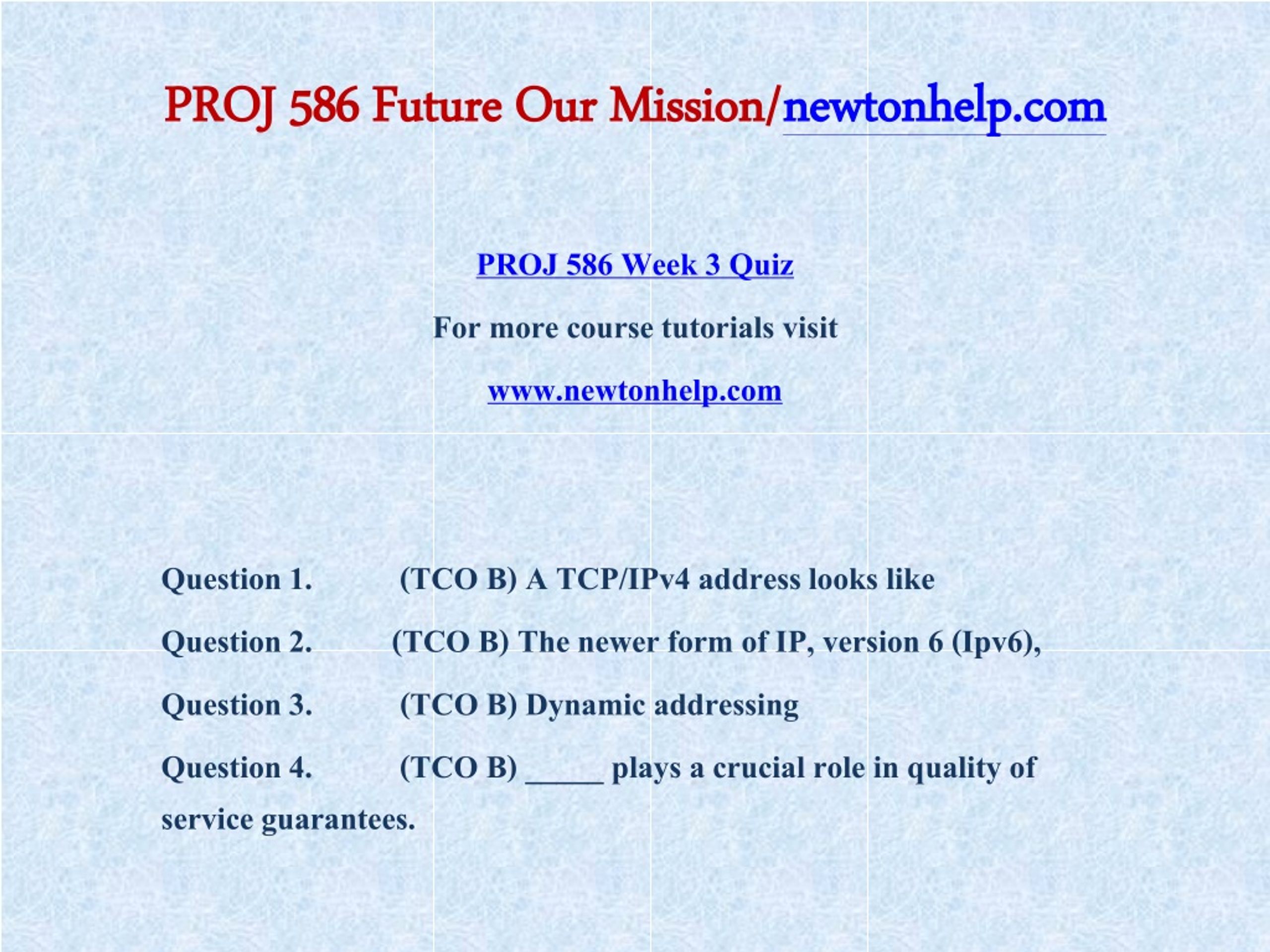 PROJ 586 Future Our Mission/newtonhelp.com

PROJ 586 Week 3 Quiz

For more course tutorials visit

www.newtonhelp.com

Question 1. (TCO B) A TCP/IPv4 address looks like

Question 2. (TCO B) The newer form of IP, version 6 (Ipv6),

Question 3. (TCO B) Dynamic addressing

Question 4. (TCO B) _____ plays a crucial role in quality of service guarantees.